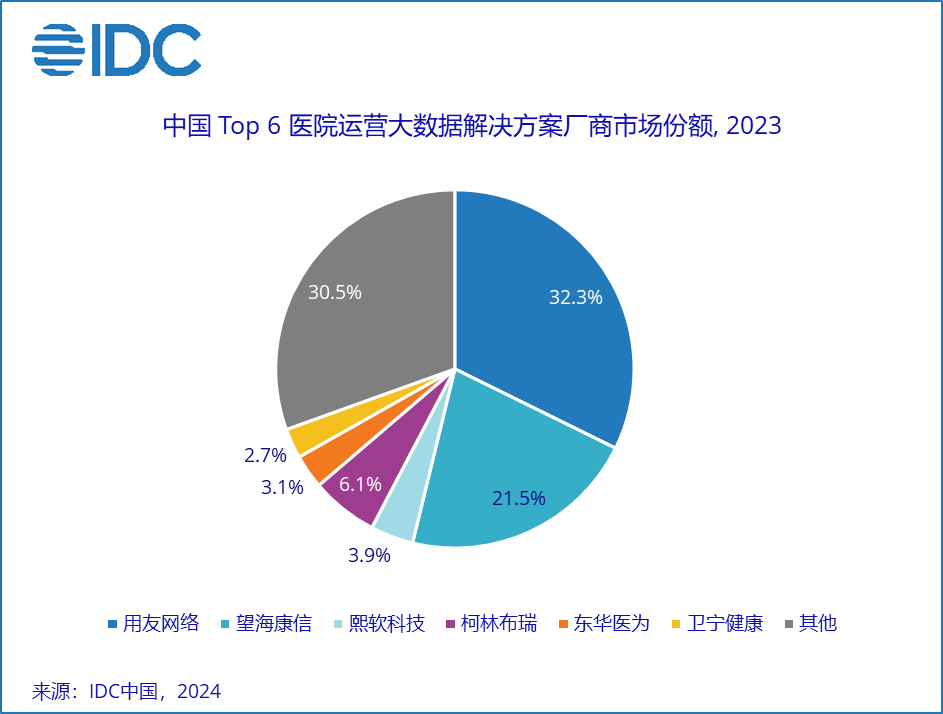 IDC

中国 Top 6 医院运营大数据解决方案厂商市场份额, 2023

32.3%

21.5%

3.9%

6.1%

3.1%

2.7%

30.5%

用友网络 望海康信 熙软科技 柯林布瑞 东华医为 卫宁健康 其他

来源：IDC中国，2024